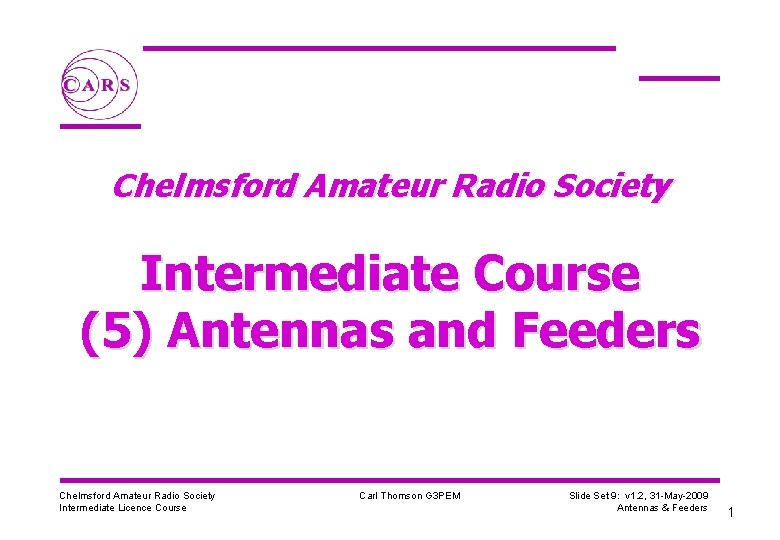 CARS

Chelmsford Amateur Radio Society

Intermediate Course
(5) Antennas and Feeders

Chelmsford Amateur Radio Society
Intermediate Licence Course

Carl Thomson G3PEM

Slide Set 9: v1.2, 31-May-2009
Antennas & Feeders

1